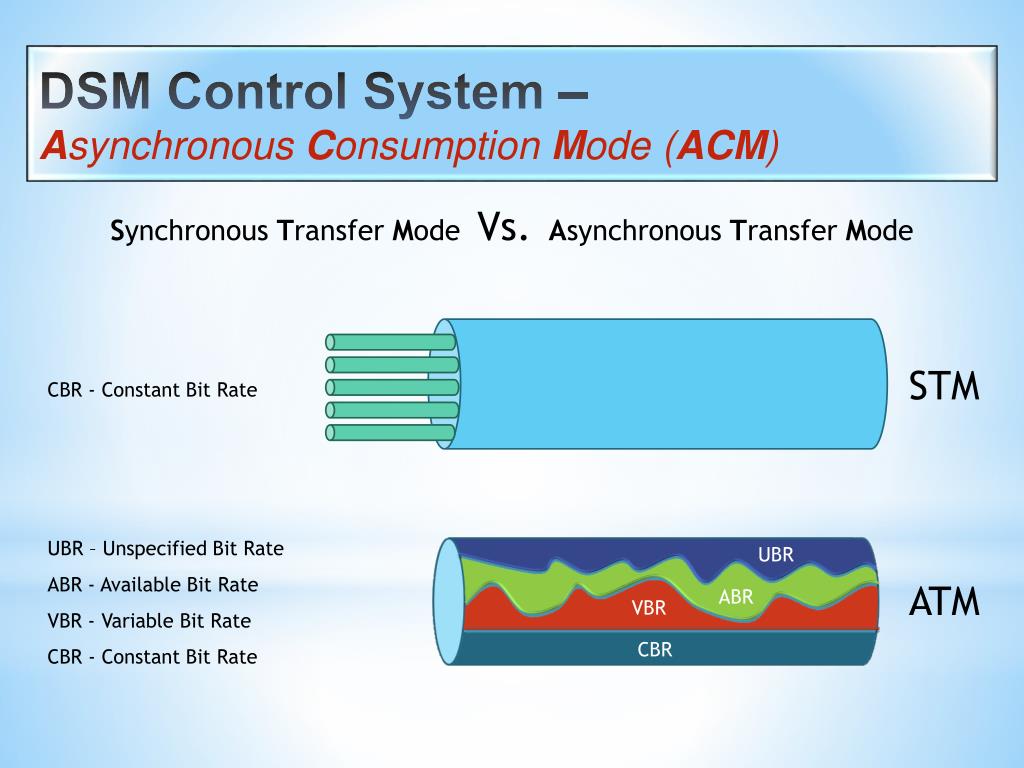 DSM Control System –
Asynchronous Consumption Mode (ACM)

Synchronous Transfer Mode Vs. Asynchronous Transfer Mode

CBR - Constant Bit Rate

STM

UBR – Unspecified Bit Rate
ABR - Available Bit Rate
VBR - Variable Bit Rate
CBR - Constant Bit Rate

UBR
ABR
VBR
CBR

ATM